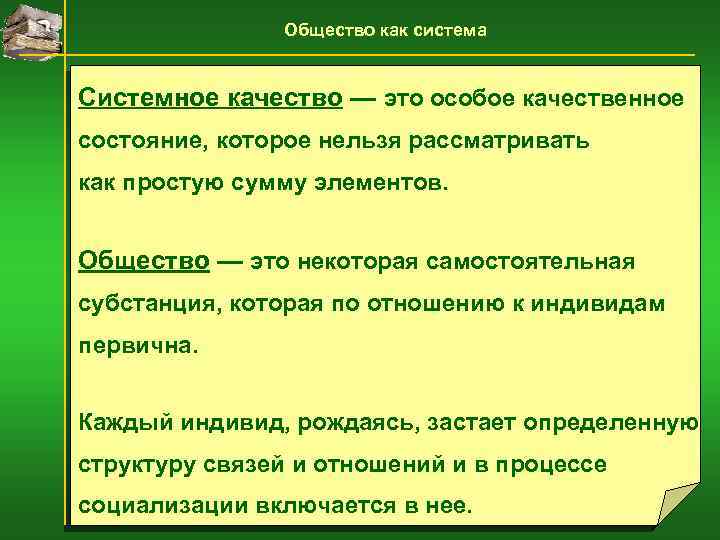 Общество как система

Системное качество — это особое качественное состояние, которое нельзя рассматривать как простую сумму элементов.

Общество — это некоторая самостоятельная субстанция, которая по отношению к индивидам первична.

Каждый индивид, рождаясь, застает определенную структуру связей и отношений и в процессе социализации включается в нее.